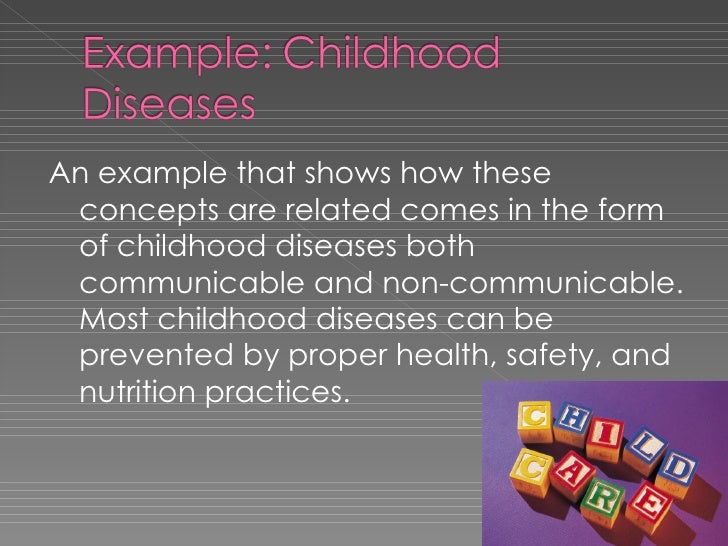 Example: Childhood Diseases

An example that shows how these concepts are related comes in the form of childhood diseases both communicable and non-communicable. Most childhood diseases can be prevented by proper health, safety, and nutrition practices.

CHILD
CARE